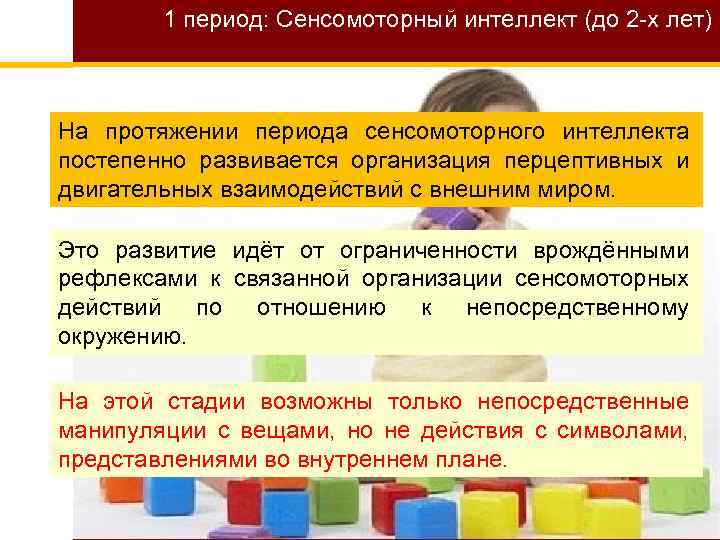 1 период: Сенсомоторный интеллект (до 2-х лет)

На протяжении периода сенсомоторного интеллекта постепенно развивается организация перцептивных и двигательных взаимодействий с внешним миром.

Это развитие идёт от ограниченности врождёнными рефлексами к связанной организации сенсомоторных действий по отношению к непосредственному окружению.

На этой стадии возможны только непосредственные манипуляции с вещами, но не действия с символами, представлениями во внутреннем плане.